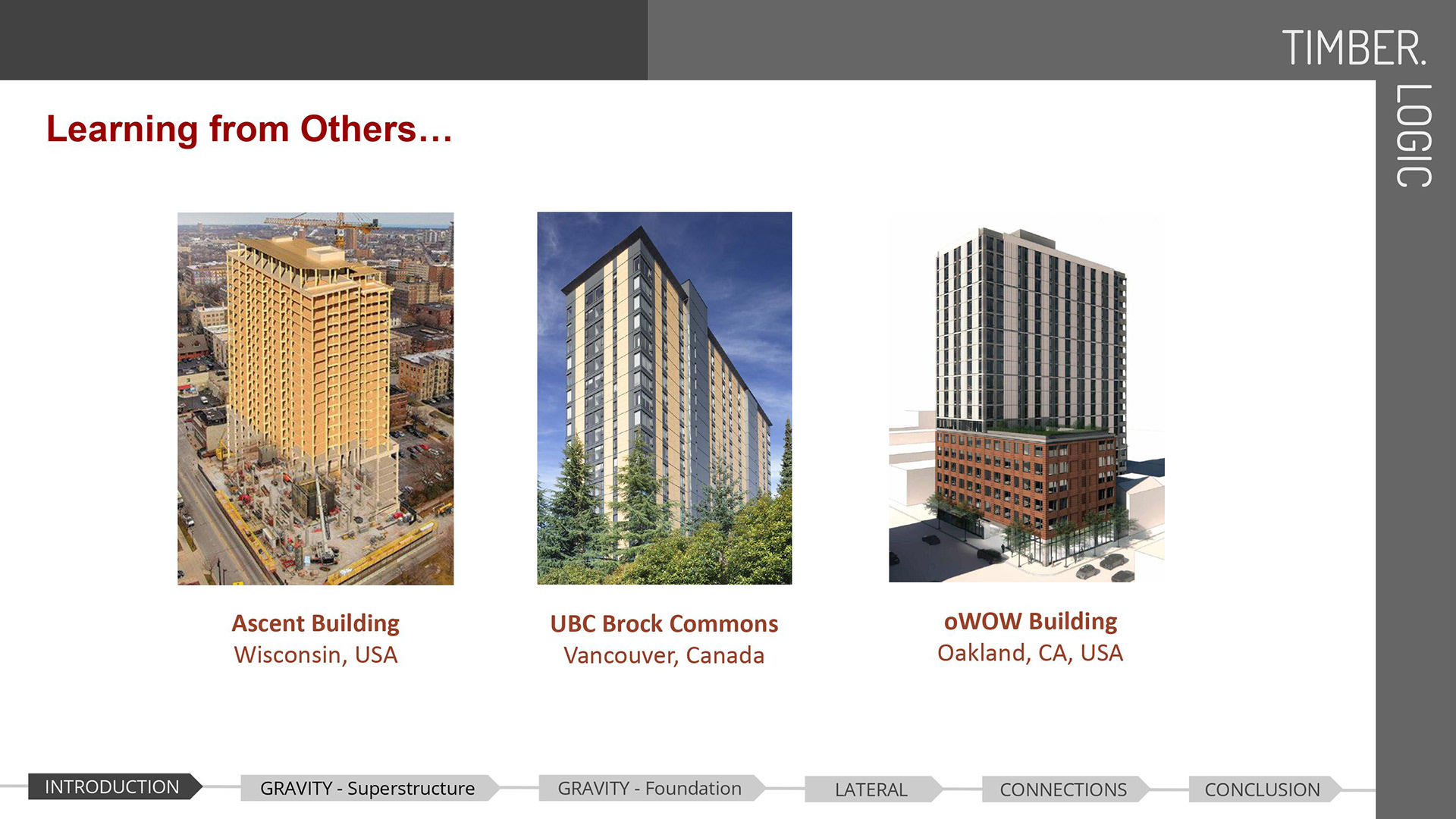 TIMBER. LOGIC

Learning from Others…

Ascent Building
Wisconsin, USA

UBC Brock Commons
Vancouver, Canada

oWOW Building
Oakland, CA, USA

INTRODUCTION
GRAVITY - Superstructure
GRAVITY - Foundation
LATERAL
CONNECTIONS
CONCLUSION